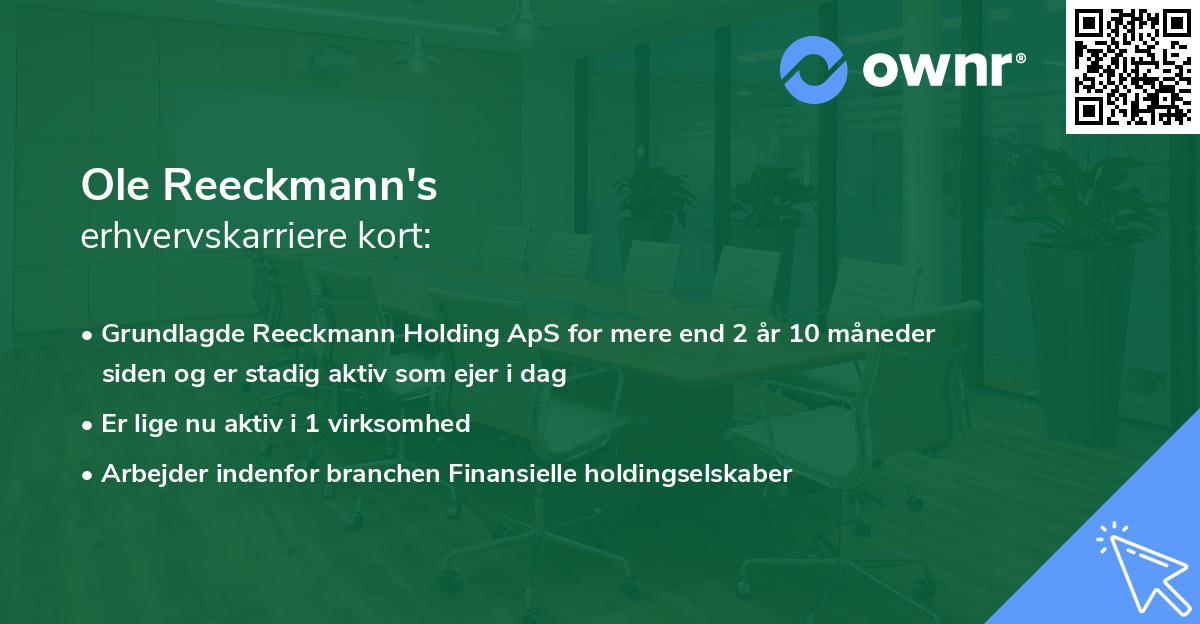 ownr®

Ole Reeckmann's
erhvervskarriere kort:

• Grundlagde Reeckmann Holding ApS for mere end 2 år 10 måneder siden og er stadig aktiv som ejer i dag
• Er lige nu aktiv i 1 virksomhed
• Arbejder indenfor branchen Finansielle holdingselskaber